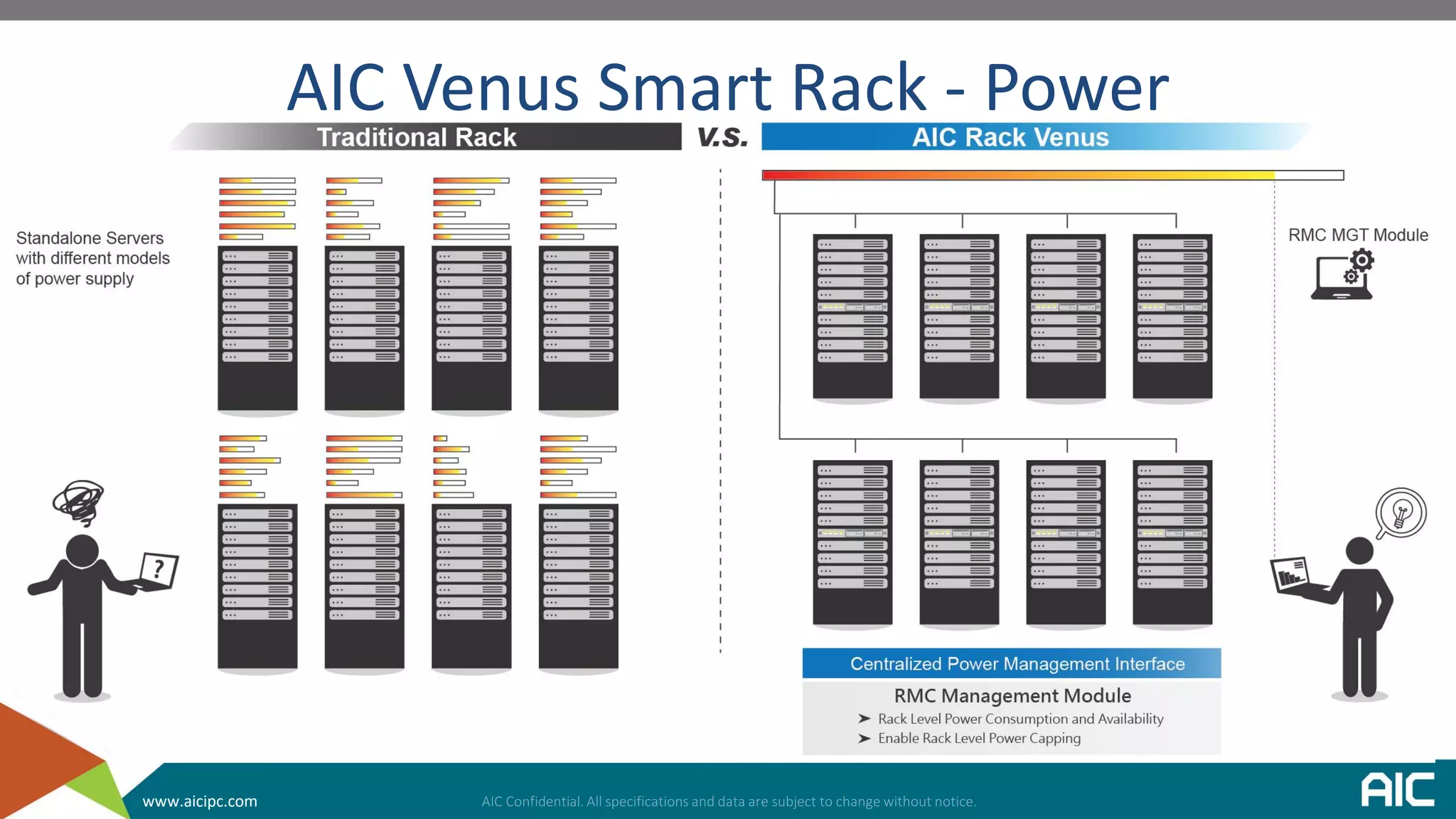 AIC Venus Smart Rack - Power

Traditional Rack

V.S.

AIC Rack Venus

Standalone Servers with different models of power supply

?

RMC MGT Module

Centralized Power Management Interface

RMC Management Module

➤ Rack Level Power Consumption and Availability
➤ Enable Rack Level Power Capping

www.aicipc.com

AIC Confidential. All specifications and data are subject to change without notice.

AIC